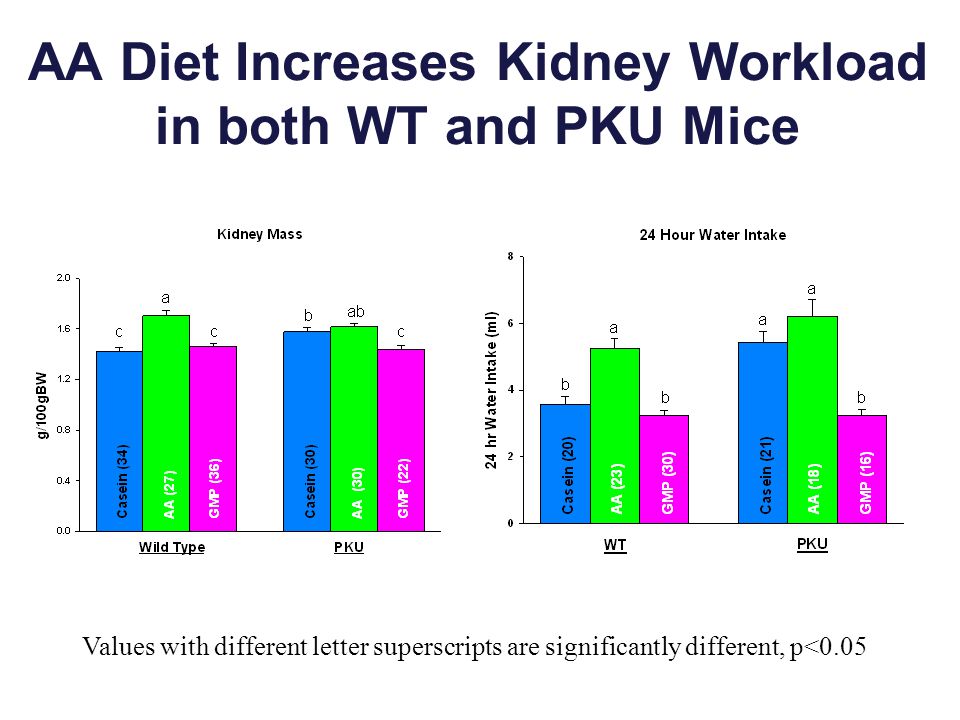 AA Diet Increases Kidney Workload in both WT and PKU Mice

Kidney Mass

g/100gBW

2.0
1.6
1.2
0.8
0.4
0.0

c
a
c
b
ab
c

Casein (34)
AA (27)
GMP (36)
Casein (30)
AA (30)
GMP (22)

Wild Type
PKU

24 Hour Water Intake

24 hr Water Intake (ml)

8
6
4
2
0

b
a
b
a
a
b

Casein (20)
AA (23)
GMP (30)
Casein (21)
AA (18)
GMP (16)

WT
PKU

Values with different letter superscripts are significantly different, p<0.05